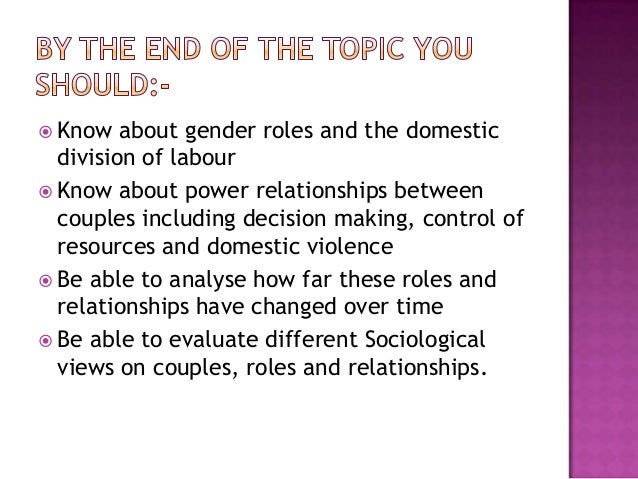 BY THE END OF THE TOPIC YOU SHOULD:-

Know about gender roles and the domestic division of labour

Know about power relationships between couples including decision making, control of resources and domestic violence

Be able to analyse how far these roles and relationships have changed over time

Be able to evaluate different Sociological views on couples, roles and relationships.